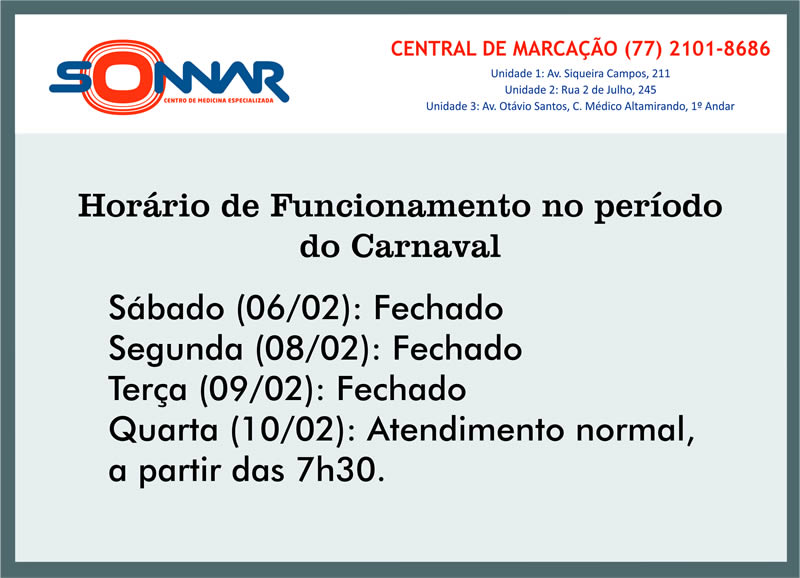 SONNAR
CENTRO DE MEDICINA ESPECIALIZADA

CENTRAL DE MARCAÇÃO (77) 2101-8686
Unidade 1: Av. Siqueira Campos, 211
Unidade 2: Rua 2 de Julho, 245
Unidade 3: Av. Otávio Santos, C. Médico Altamirando, 1º Andar

Horário de Funcionamento no período do Carnaval

Sábado (06/02): Fechado
Segunda (08/02): Fechado
Terça (09/02): Fechado
Quarta (10/02): Atendimento normal, a partir das 7h30.